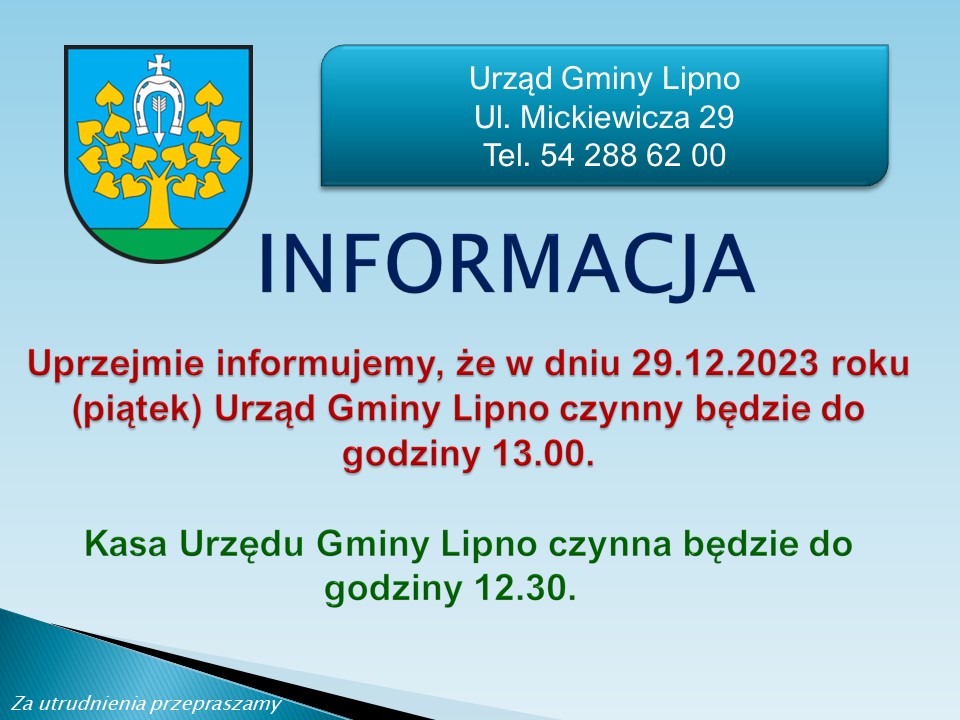 Urząd Gminy Lipno
Ul. Mickiewicza 29
Tel. 54 288 62 00

INFORMACJA

Uprzejmie informujemy, że w dniu 29.12.2023 roku (piątek) Urząd Gminy Lipno czynny będzie do godziny 13.00.

Kasa Urzędu Gminy Lipno czynna będzie do godziny 12.30.

Za utrudnienia przepraszamy